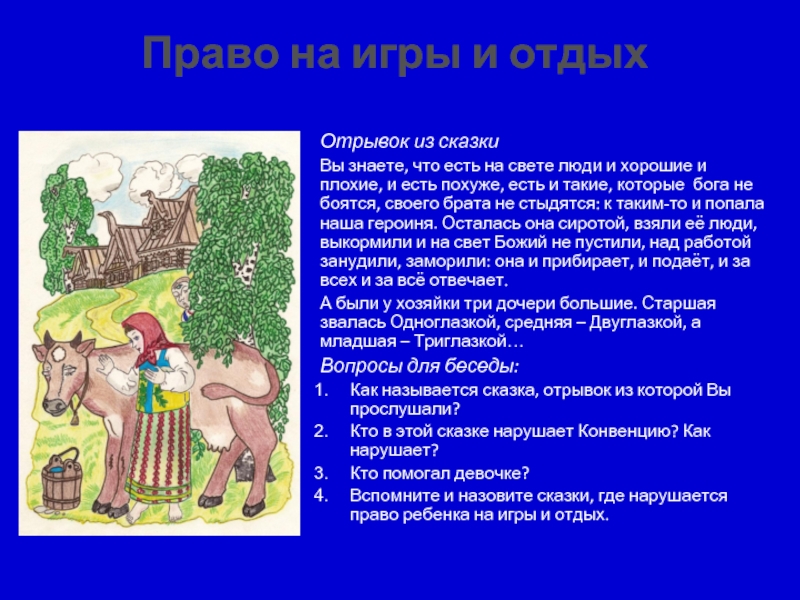 Право на игры и отдых

Отрывок из сказки

Вы знаете, что есть на свете люди и хорошие и плохие, и есть похуже, есть и такие, которые бога не боятся, своего брата не стыдятся: к таким-то и попала наша героиня. Осталась она сиротой, взяли её люди, выкормили и на свет Божий не пустили, над работой занудили, заморили: она и прибирает, и подаёт, и за всех и за всё отвечает.

А были у хозяйки три дочери большие. Старшая звалась Одноглазкой, средняя – Двуглазкой, а младшая – Триглазкой…

Вопросы для беседы:

1. Как называется сказка, отрывок из которой Вы прослушали?
2. Кто в этой сказке нарушает Конвенцию? Как нарушает?
3. Кто помогал девочке?
4. Вспомните и назовите сказки, где нарушается право ребенка на игры и отдых.